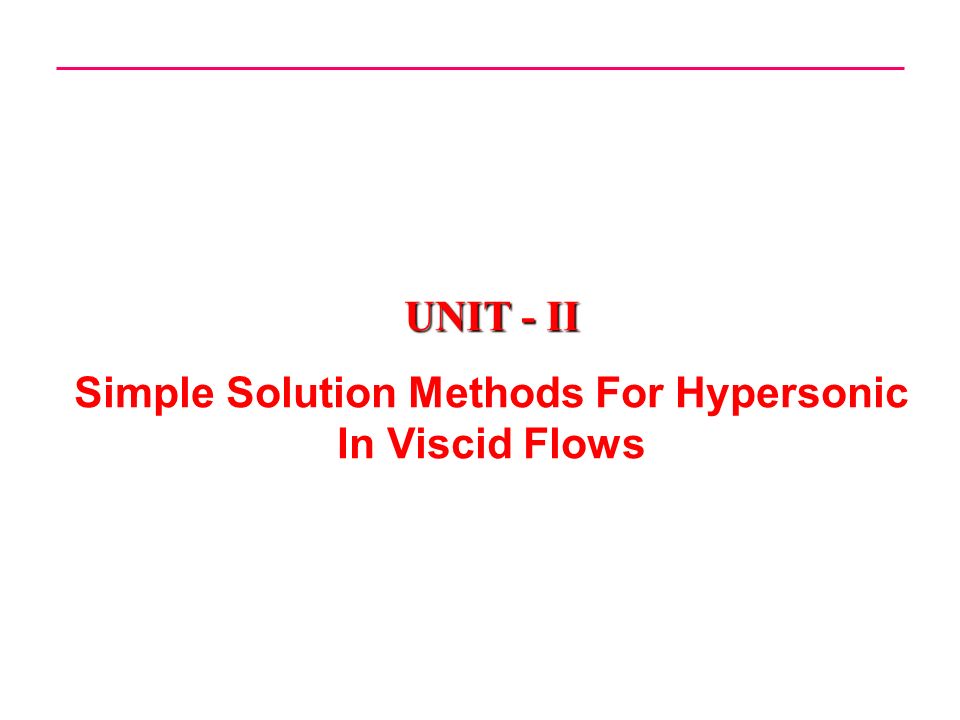 UNIT - II

Simple Solution Methods For Hypersonic In Viscid Flows